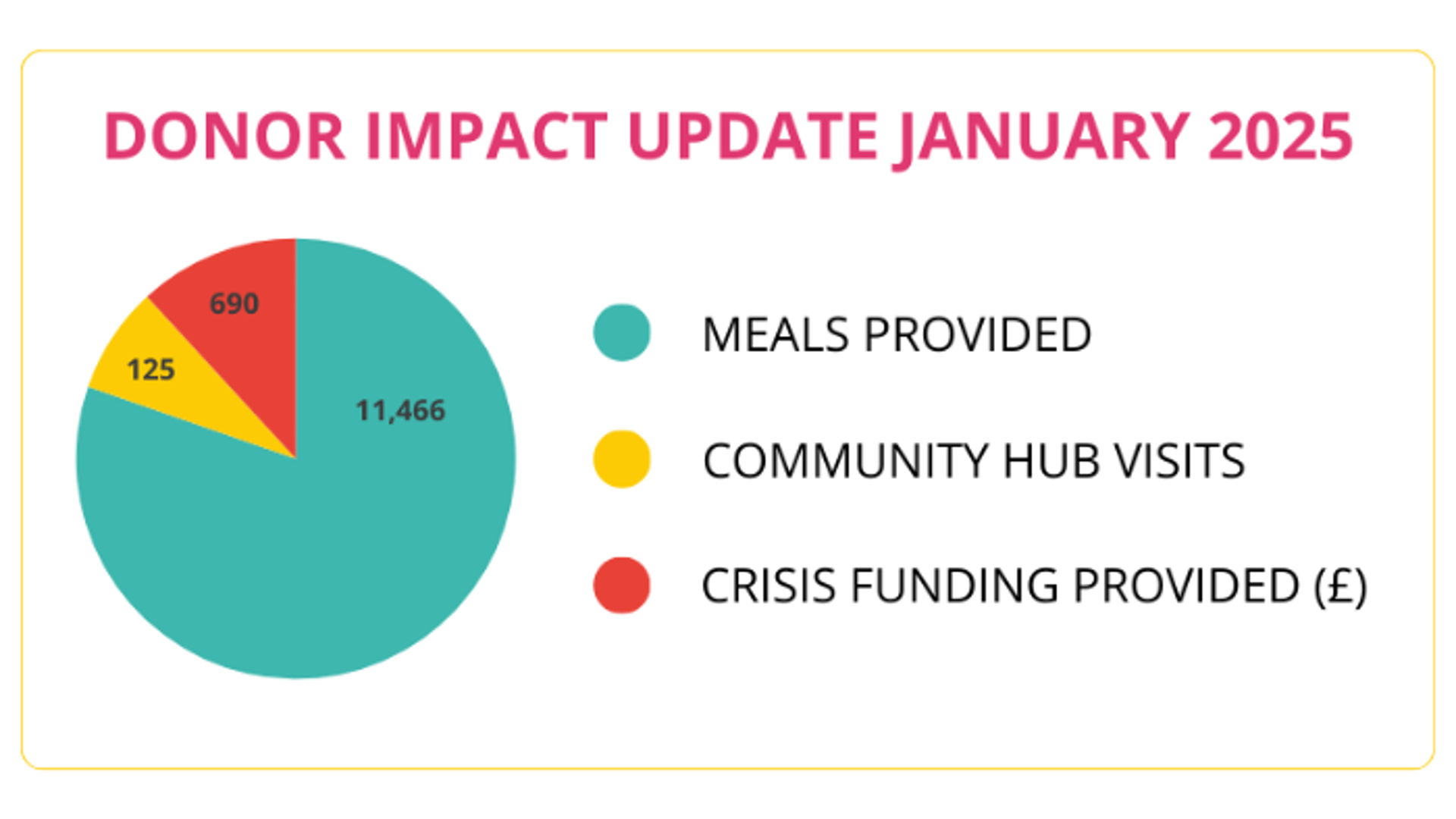 DONOR IMPACT UPDATE JANUARY 2025

690

125

11,466

MEALS PROVIDED

COMMUNITY HUB VISITS

CRISIS FUNDING PROVIDED (£)